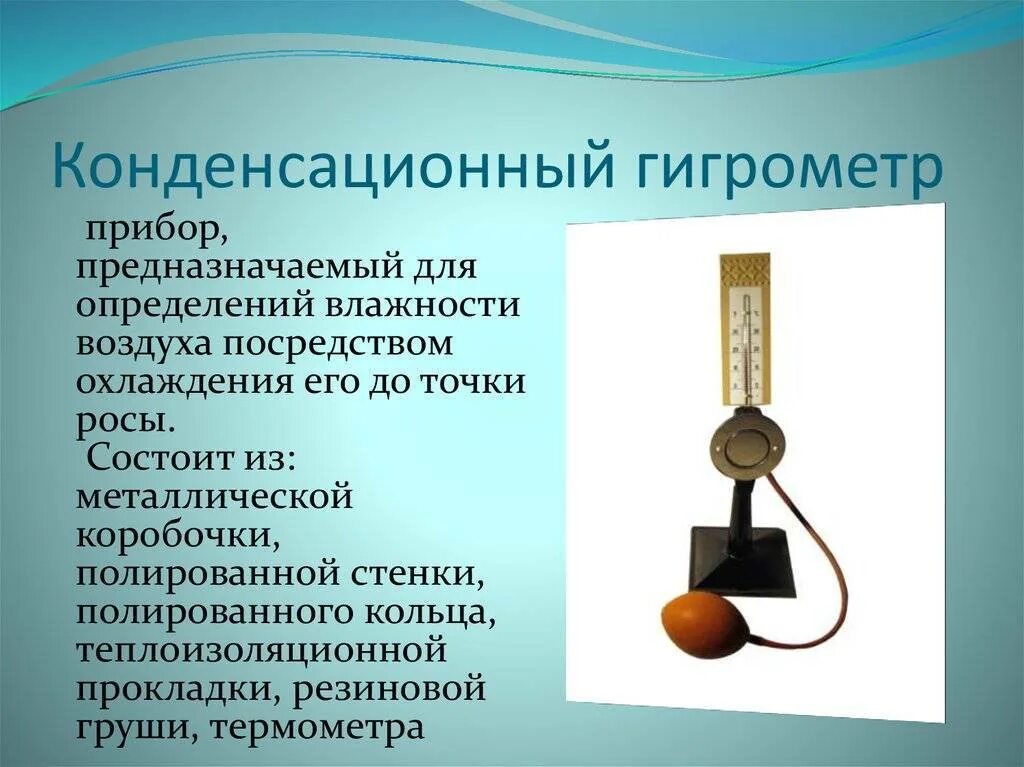 Конденсационный гигрометр

прибор, предназначаемый для определений влажности воздуха посредством охлаждения его до точки росы.
Состоит из: металлической коробочки, полированной стенки, полированного кольца, теплоизоляционной прокладки, резиновой груши, термометра